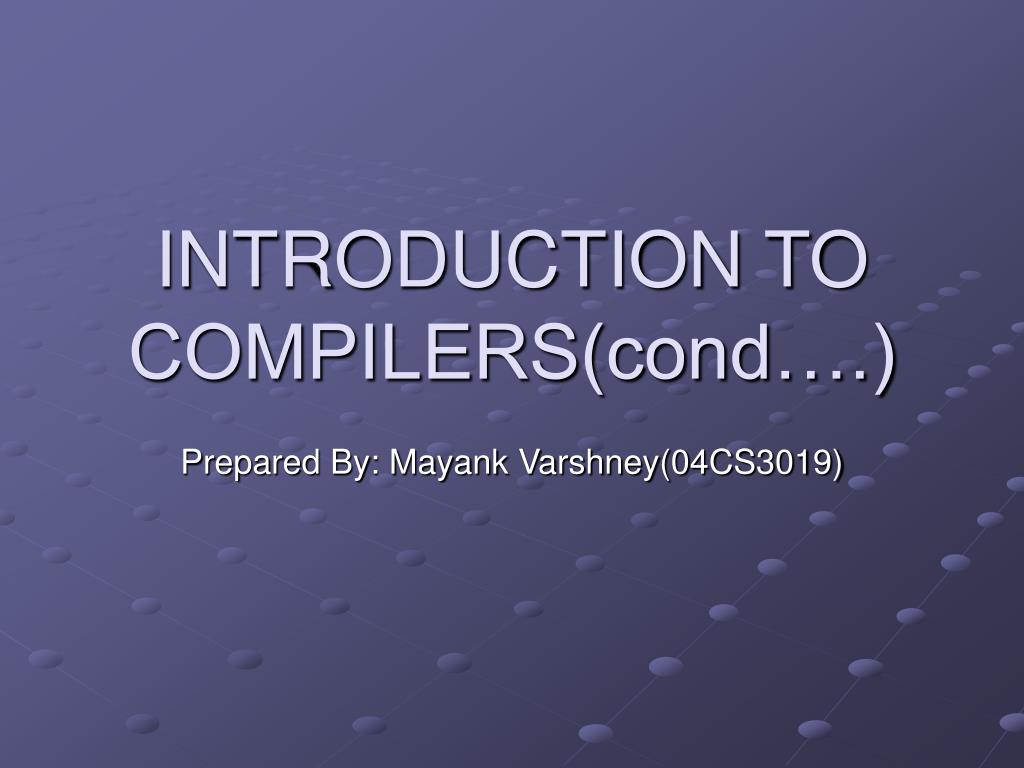 INTRODUCTION TO COMPILERS(cond….)

Prepared By: Mayank Varshney(04CS3019)